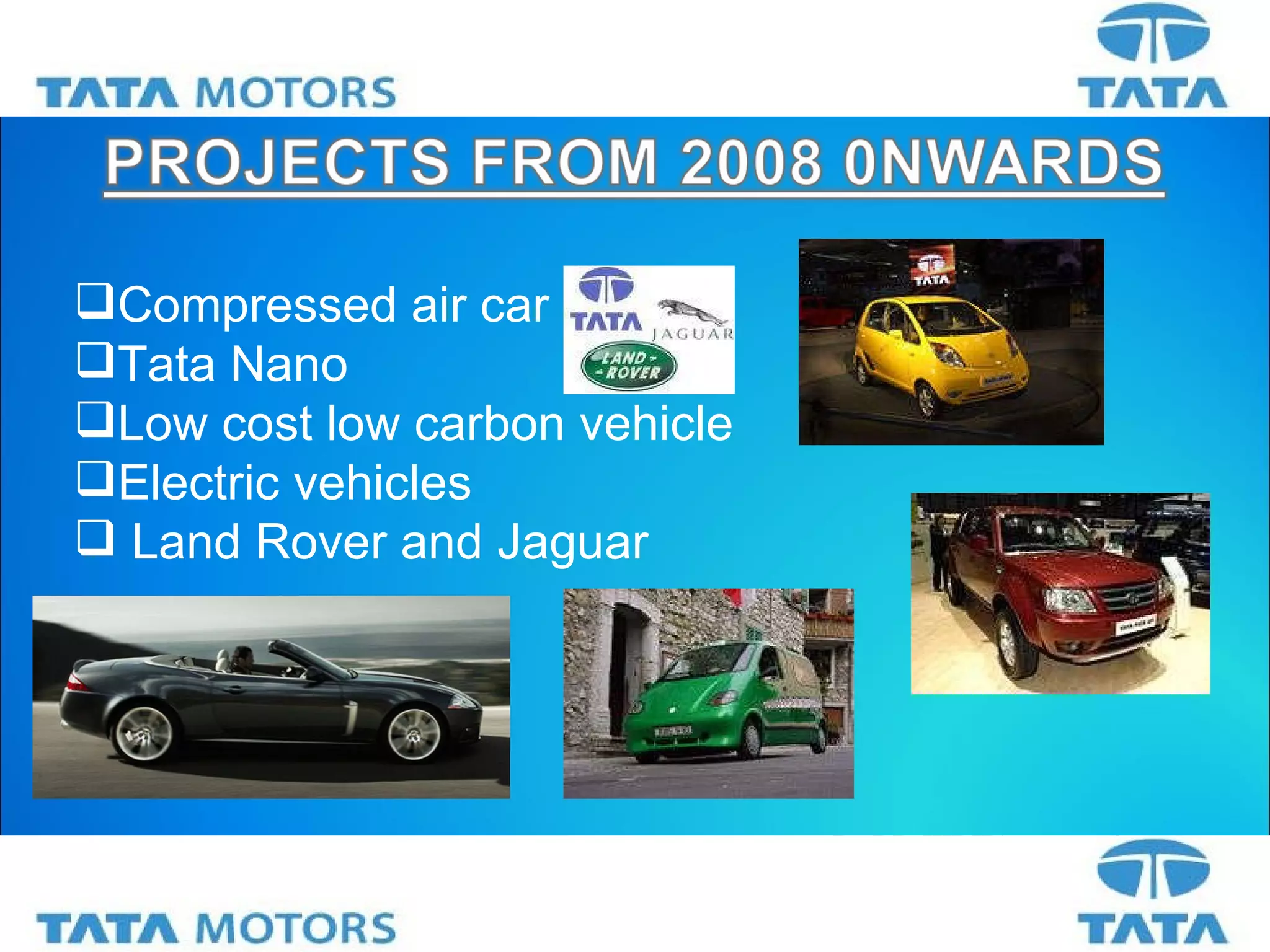 TATA MOTORS

TATA

PROJECTS FROM 2008 0NWARDS

❑Compressed air car
❑Tata Nano
❑Low cost low carbon vehicle
❑Electric vehicles
❑ Land Rover and Jaguar

TATA
JAGUAR
LAND ROVER

TATA

TATA MOTORS

TATA